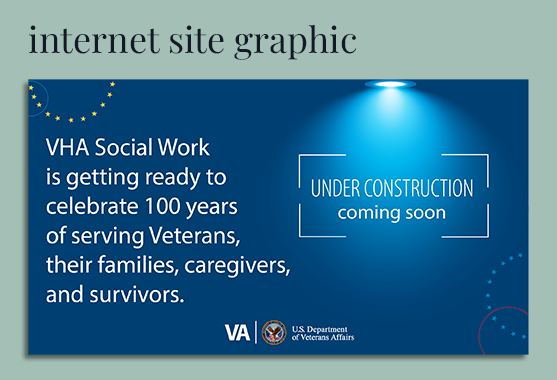 internet site graphic

VHA Social Work is getting ready to celebrate 100 years of serving Veterans, their families, caregivers, and survivors.

UNDER CONSTRUCTION
coming soon

VA | U.S. Department of Veterans Affairs